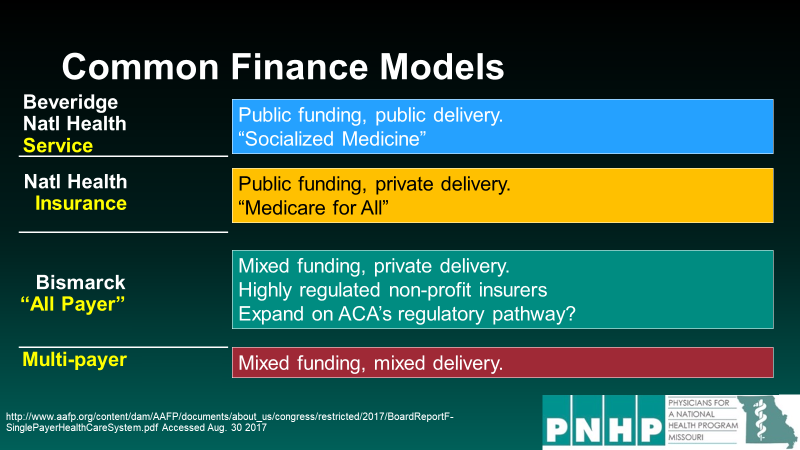 Common Finance Models

Beveridge Natl Health Service

Public funding, public delivery.
“Socialized Medicine”

Natl Health Insurance

Public funding, private delivery.
“Medicare for All”

Bismarck “All Payer”

Mixed funding, private delivery.
Highly regulated non-profit insurers
Expand on ACA’s regulatory pathway?

Multi-payer

Mixed funding, mixed delivery.

http://www.aafp.org/content/dam/AAFP/documents/about_us/congress/restricted/2017/BoardReportF-SinglePayerHealthCareSystem.pdf Accessed Aug. 30 2017

PNHP PHYSICIANS FOR A NATIONAL HEALTH PROGRAM MISSOURI